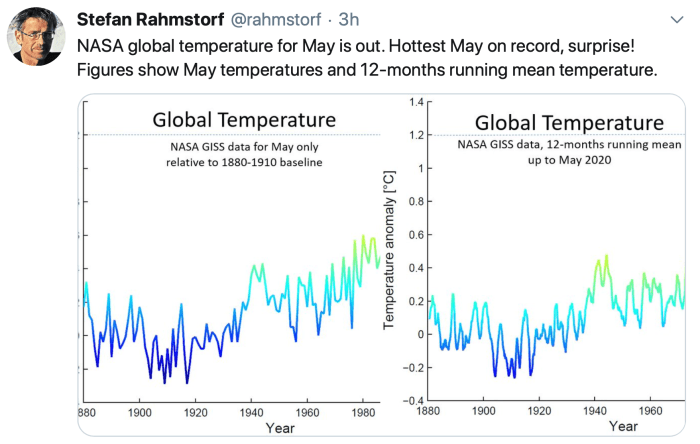 Stefan Rahmstorf @rahmstorf · 3h

NASA global temperature for May is out. Hottest May on record, surprise! Figures show May temperatures and 12-months running mean temperature.

Global Temperature

NASA GISS data for May only relative to 1880-1910 baseline

880 1900 1920 1940 1960 1980

Year

Global Temperature

NASA GISS data, 12-months running mean up to May 2020

Temperature anomaly [°C]

1.4 1.2 1 0.8 0.6 0.4 0.2 0 -0.2 -0.4

1880 1900 1920 1940 1960

Year